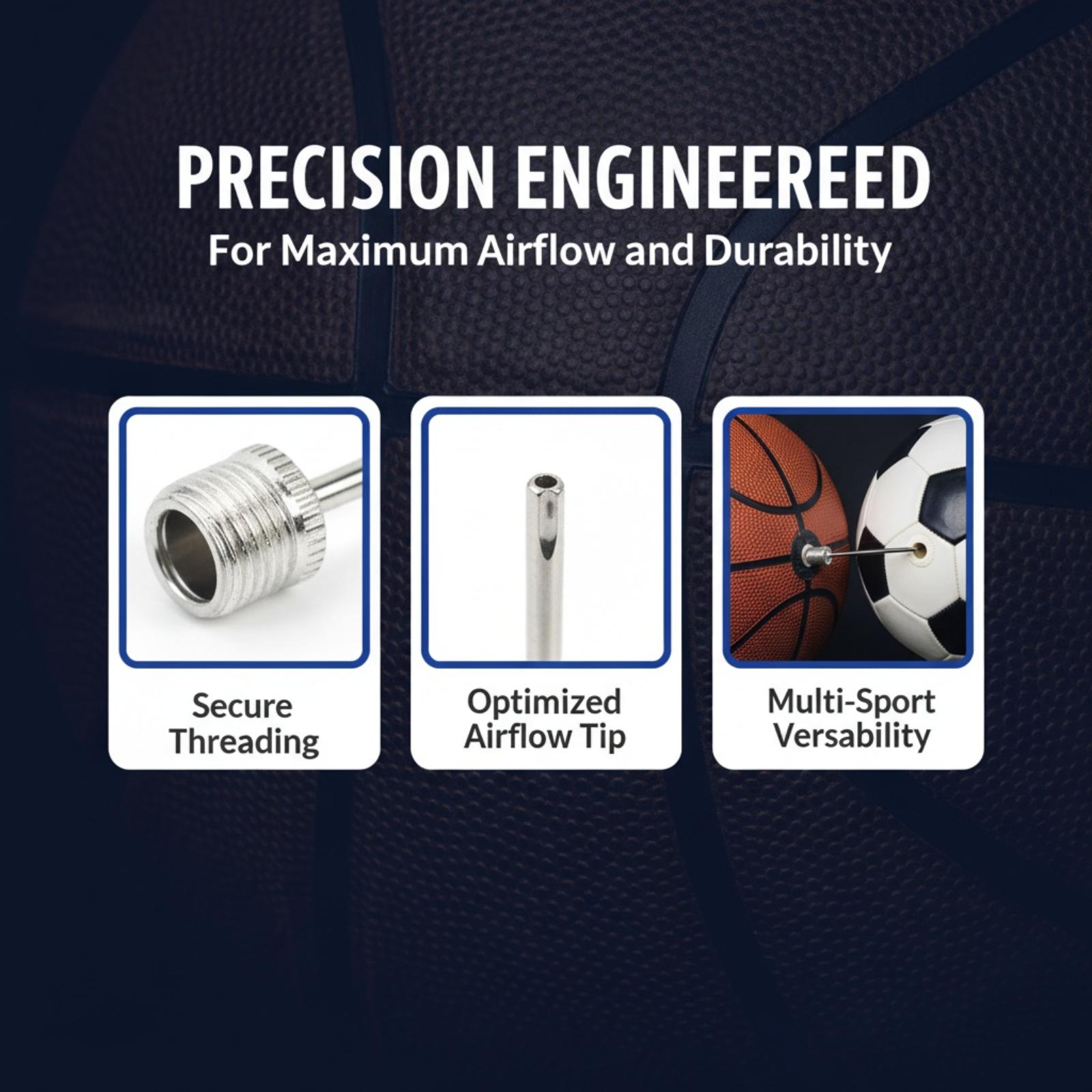 PRECISION ENGINEEREED
For Maximum Airflow and Durability

Secure Threading

Optimized Airflow Tip

Multi-Sport Versability